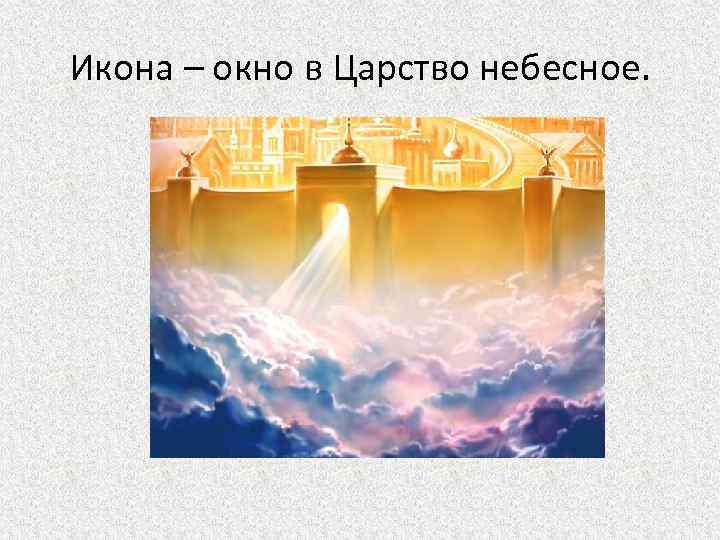 Икона – окно в Царство небесное.